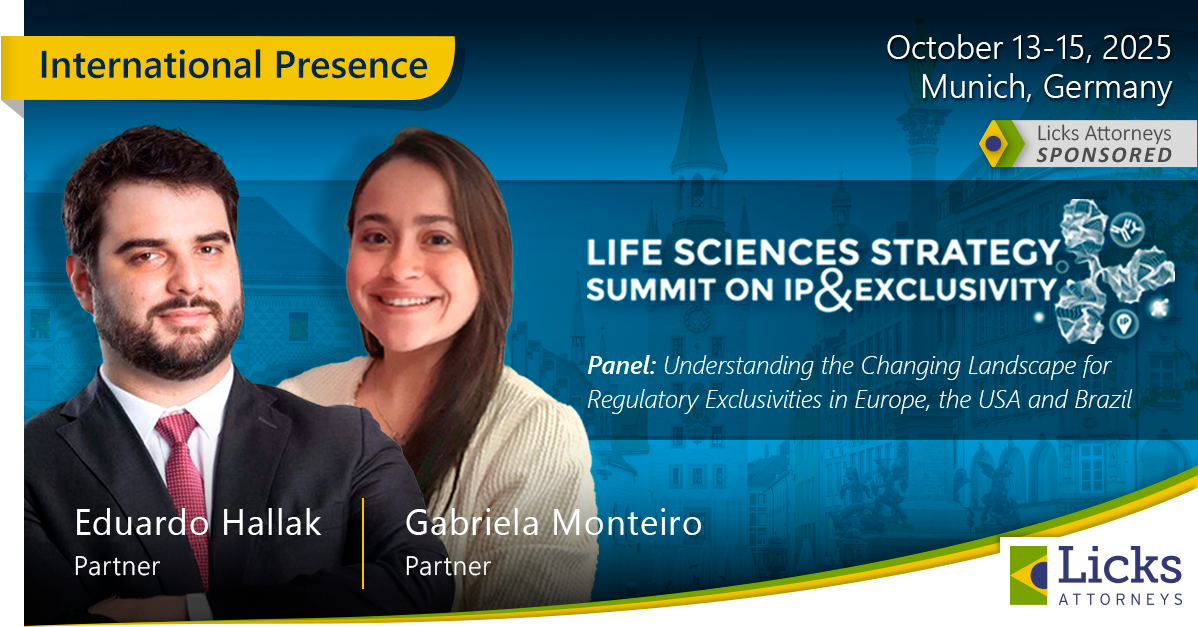 International Presence

October 13-15, 2025
Munich, Germany

Licks Attorneys
SPONSORED

LIFE SCIENCES STRATEGY
SUMMIT ON IP & EXCLUSIVITY

Panel: Understanding the Changing Landscape for Regulatory Exclusivities in Europe, the USA and Brazil

Eduardo Hallak
Partner

Gabriela Monteiro
Partner

Licks
ATTORNEYS